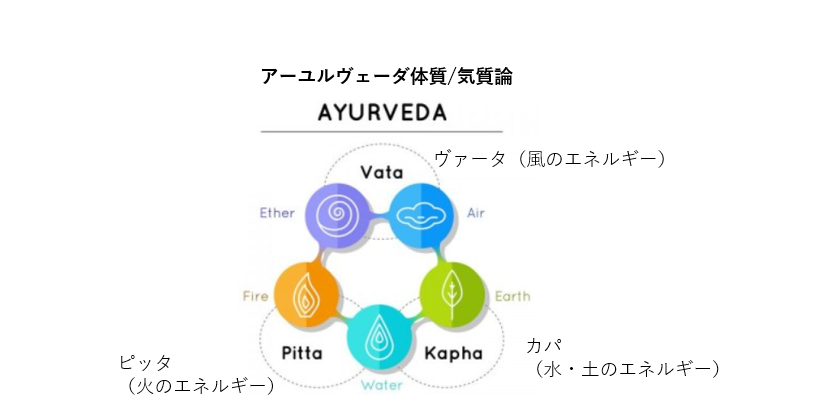 アーユルヴェーダ体質/気質論

AYURVEDA

ヴァータ（風のエネルギー）

Vata

Ether

Air

Fire

Earth

Pitta

Kapha

Water

ピッタ
（火のエネルギー）

カパ
（水・土のエネルギー）